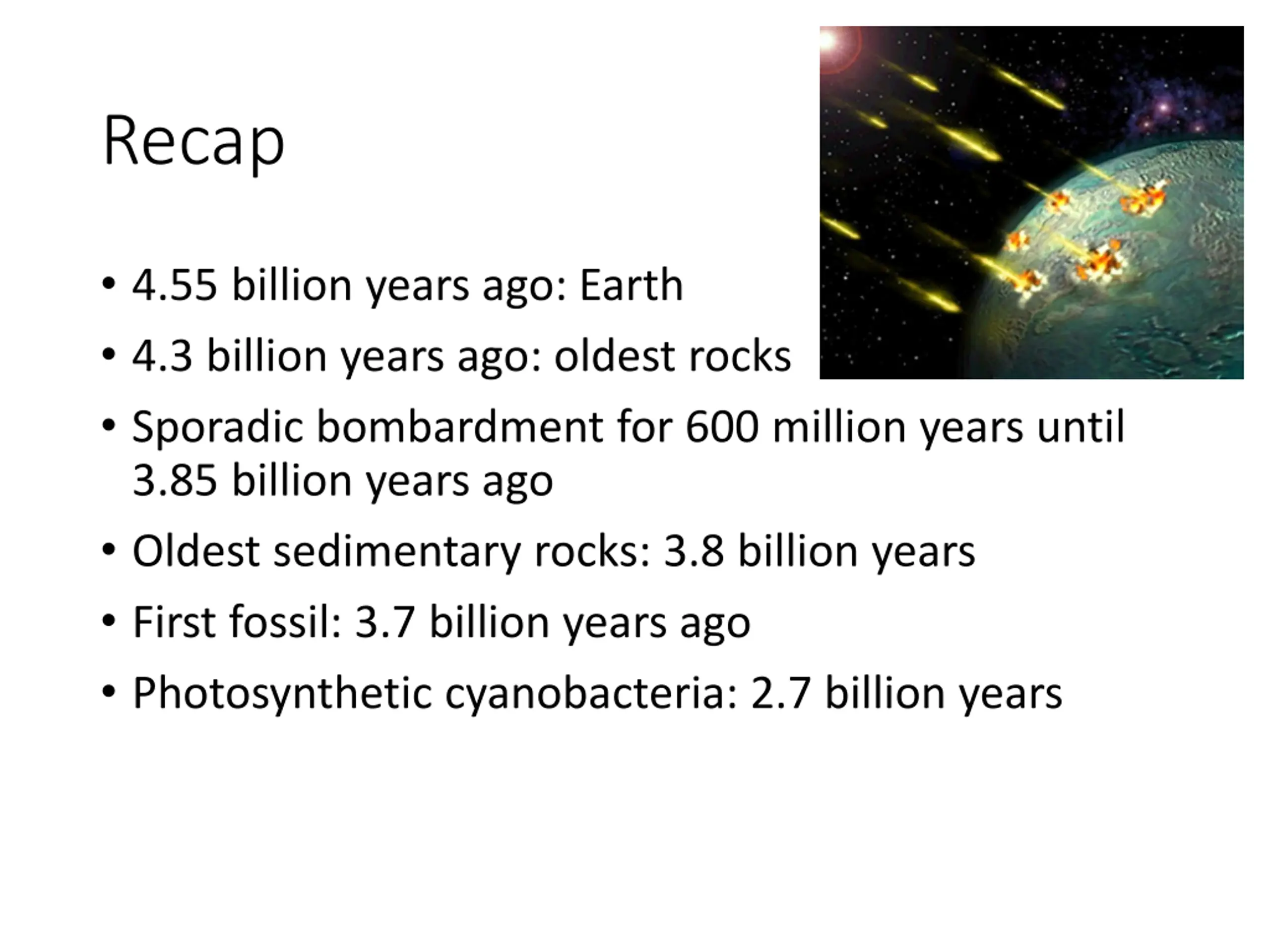 Recap

• 4.55 billion years ago: Earth
• 4.3 billion years ago: oldest rocks
• Sporadic bombardment for 600 million years until 3.85 billion years ago
• Oldest sedimentary rocks: 3.8 billion years
• First fossil: 3.7 billion years ago
• Photosynthetic cyanobacteria: 2.7 billion years